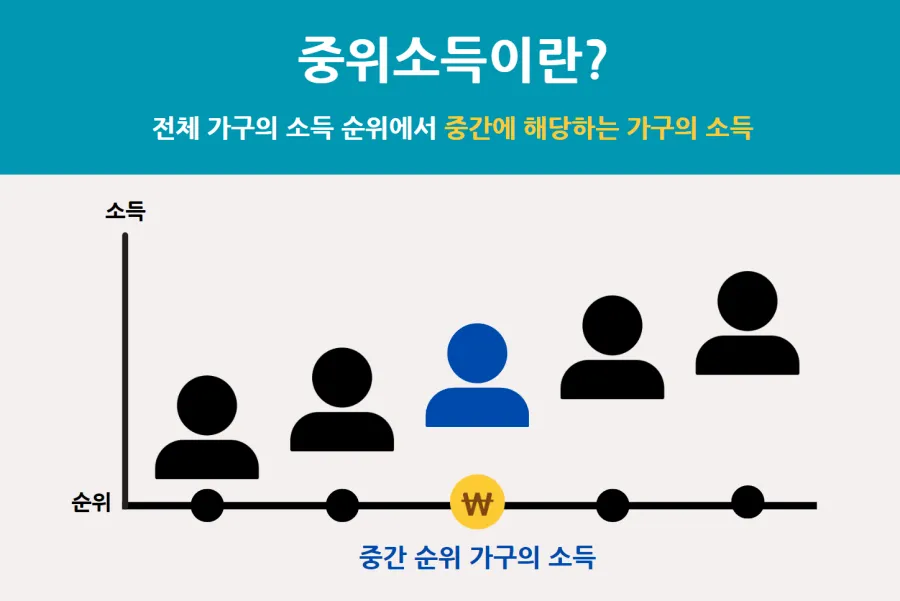 중위소득이란?

전체 가구의 소득 순위에서 중간에 해당하는 가구의 소득

소득

순위

₩

중간 순위 가구의 소득